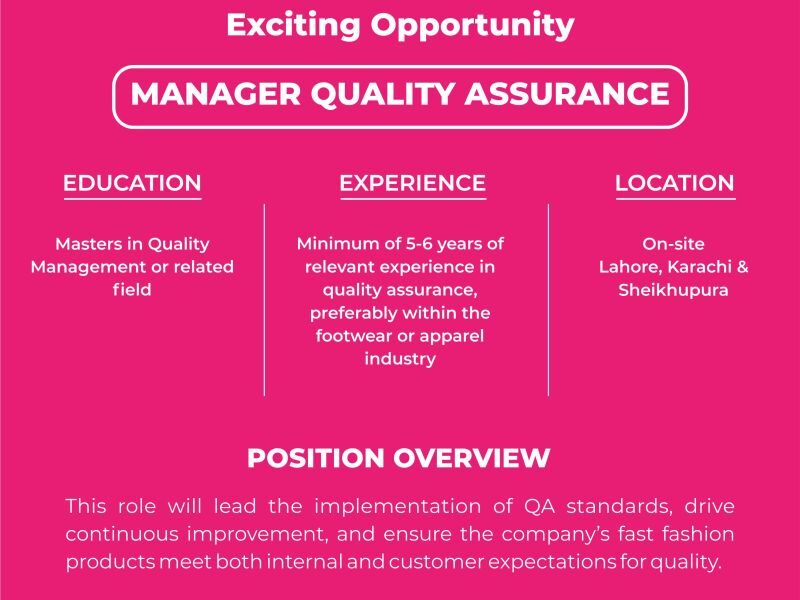 Exciting Opportunity

MANAGER QUALITY ASSURANCE

EDUCATION

Masters in Quality Management or related field

EXPERIENCE

Minimum of 5-6 years of relevant experience in quality assurance, preferably within the footwear or apparel industry

LOCATION

On-site
Lahore, Karachi & Sheikhupura

POSITION OVERVIEW

This role will lead the implementation of QA standards, drive continuous improvement, and ensure the company's fast fashion products meet both internal and customer expectations for quality.